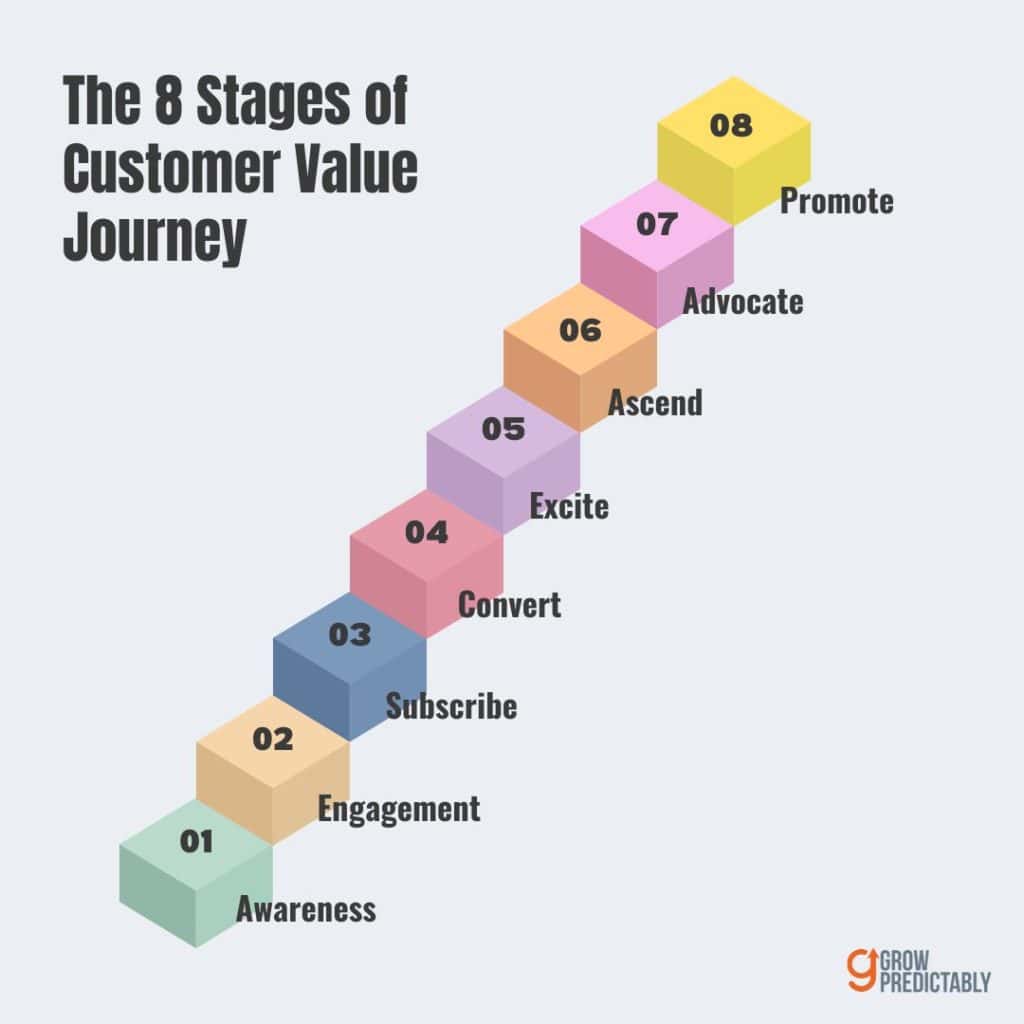 The 8 Stages of Customer Value Journey

08
Promote

07
Advocate

06
Ascend

05
Excite

04
Convert

03
Subscribe

02
Engagement

01
Awareness

g GROW PREDICTABLY